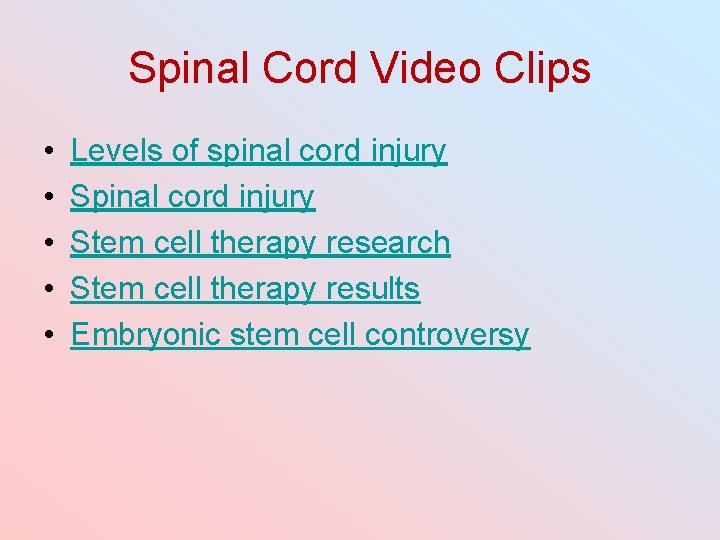 Spinal Cord Video Clips

• Levels of spinal cord injury
• Spinal cord injury
• Stem cell therapy research
• Stem cell therapy results
• Embryonic stem cell controversy